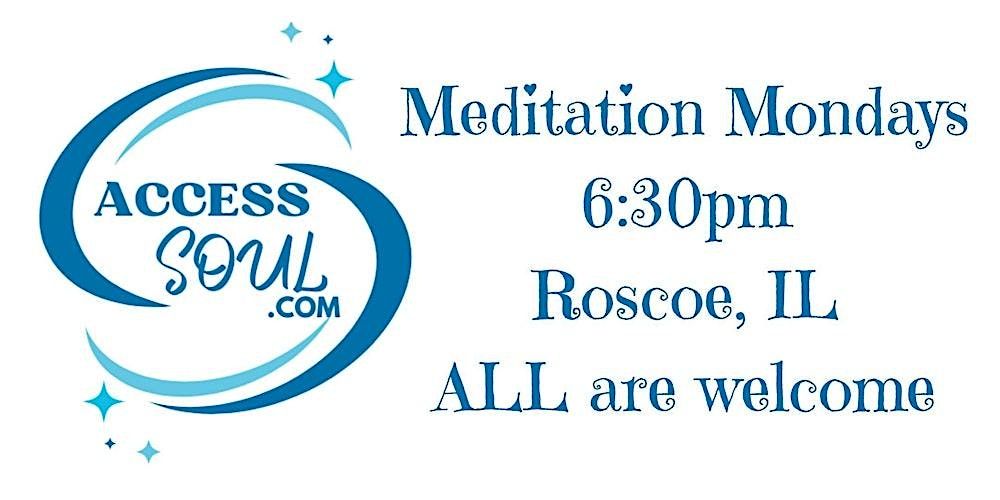 ACCESS SOUL .COM

Meditation Mondays
6:30pm
Roscoe, IL
ALL are welcome